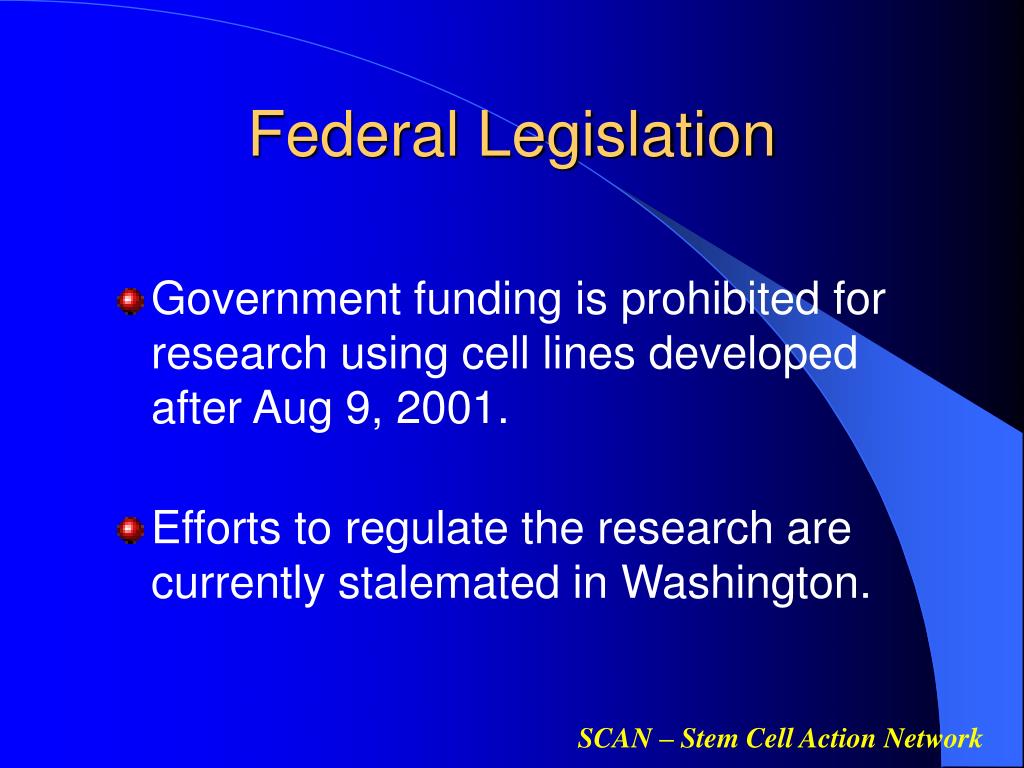 Federal Legislation

Government funding is prohibited for research using cell lines developed after Aug 9, 2001.

Efforts to regulate the research are currently stalemated in Washington.

SCAN – Stem Cell Action Network